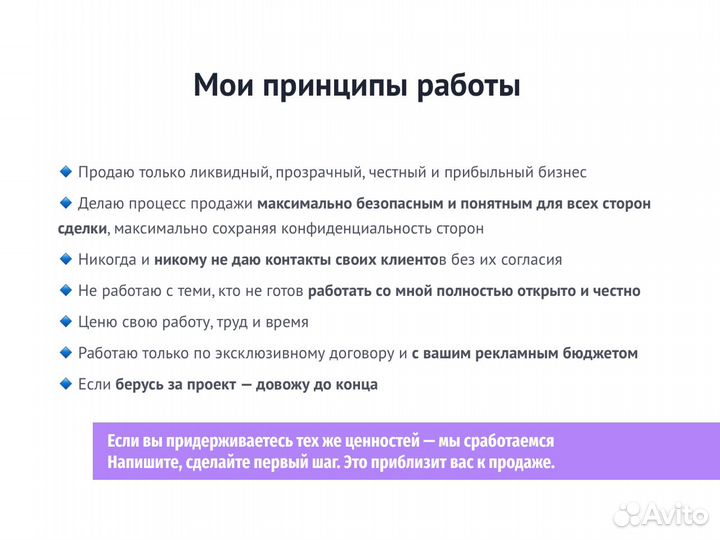 Мои принципы работы

🔹 Продаю только ликвидный, прозрачный, честный и прибыльный бизнес

🔹 Делаю процесс продажи максимально безопасным и понятным для всех сторон сделки, максимально сохраняя конфиденциальность сторон

🔹 Никогда и никому не даю контакты своих клиентов без их согласия

🔹 Не работаю с теми, кто не готов работать со мной полностью открыто и честно

🔹 Ценю свою работу, труд и время

🔹 Работаю только по эксклюзивному договору и с вашим рекламным бюджетом

🔹 Если берусь за проект — довожу до конца

Если вы придерживаетесь тех же ценностей — мы сработаемся
Напишите, сделайте первый шаг. Это приблизит вас к продаже.

Avito